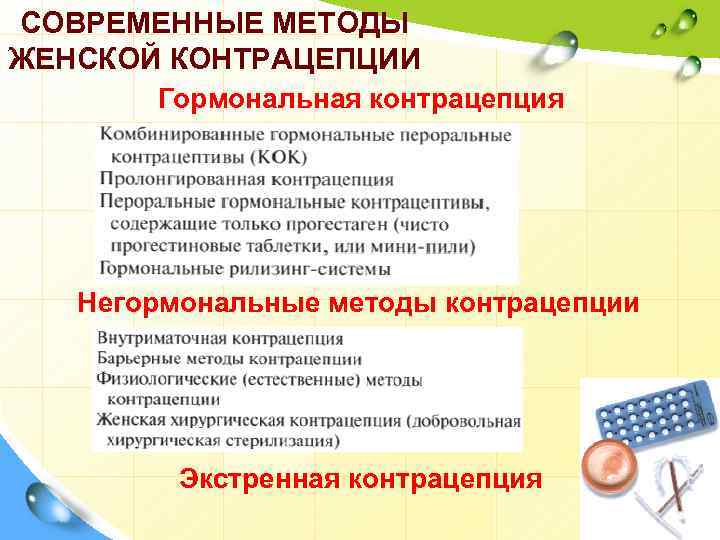 СОВРЕМЕННЫЕ МЕТОДЫ ЖЕНСКОЙ КОНТРАЦЕПЦИИ

Гормональная контрацепция

Комбинированные гормональные пероральные контрацептивы (КОК)
Пролонгированная контрацепция
Пероральные гормональные контрацептивы, содержащие только прогестаген (чисто прогестиновые таблетки, или мини-пили)
Гормональные рилизинг-системы

Негормональные методы контрацепции

Внутриматочная контрацепция
Барьерные методы контрацепции
Физиологические (естественные) методы контрацепции
Женская хирургическая контрацепция (добровольная хирургическая стерилизация)

Экстренная контрацепция